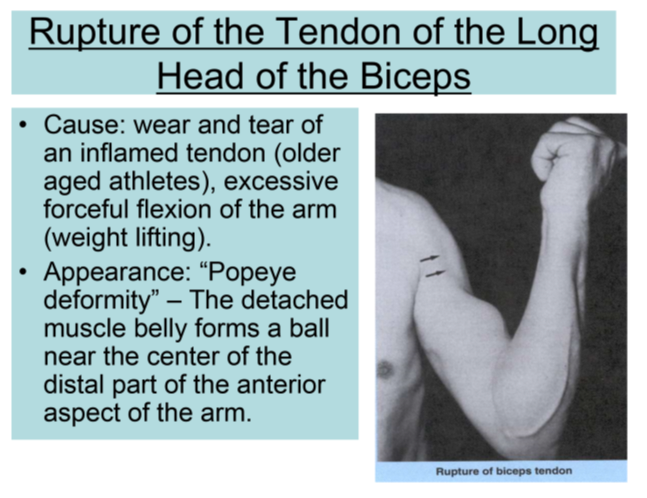 Rupture of the Tendon of the Long Head of the Biceps

• Cause: wear and tear of an inflamed tendon (older aged athletes), excessive forceful flexion of the arm (weight lifting).

• Appearance: “Popeye deformity” – The detached muscle belly forms a ball near the center of the distal part of the anterior aspect of the arm.

Rupture of biceps tendon